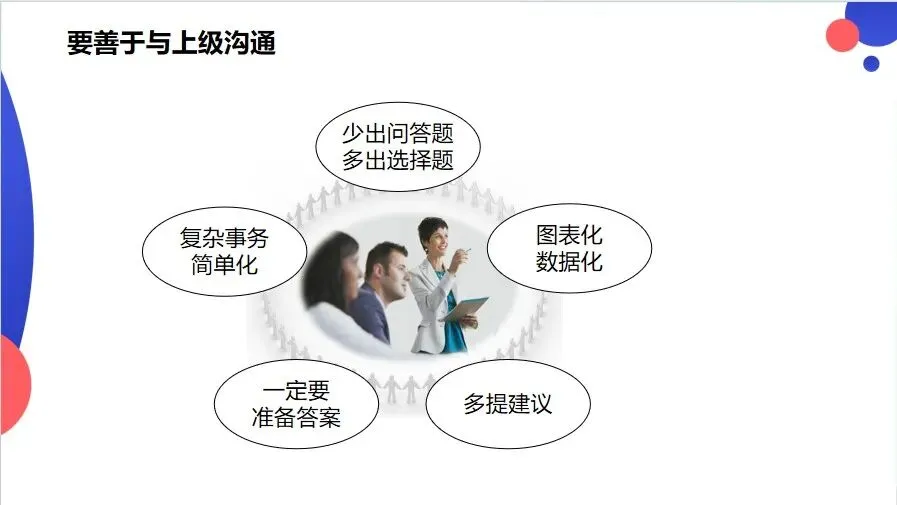 要善于与上级沟通

少出问答题
多出选择题

复杂事务
简单化

图表化
数据化

一定要
准备答案

多提建议